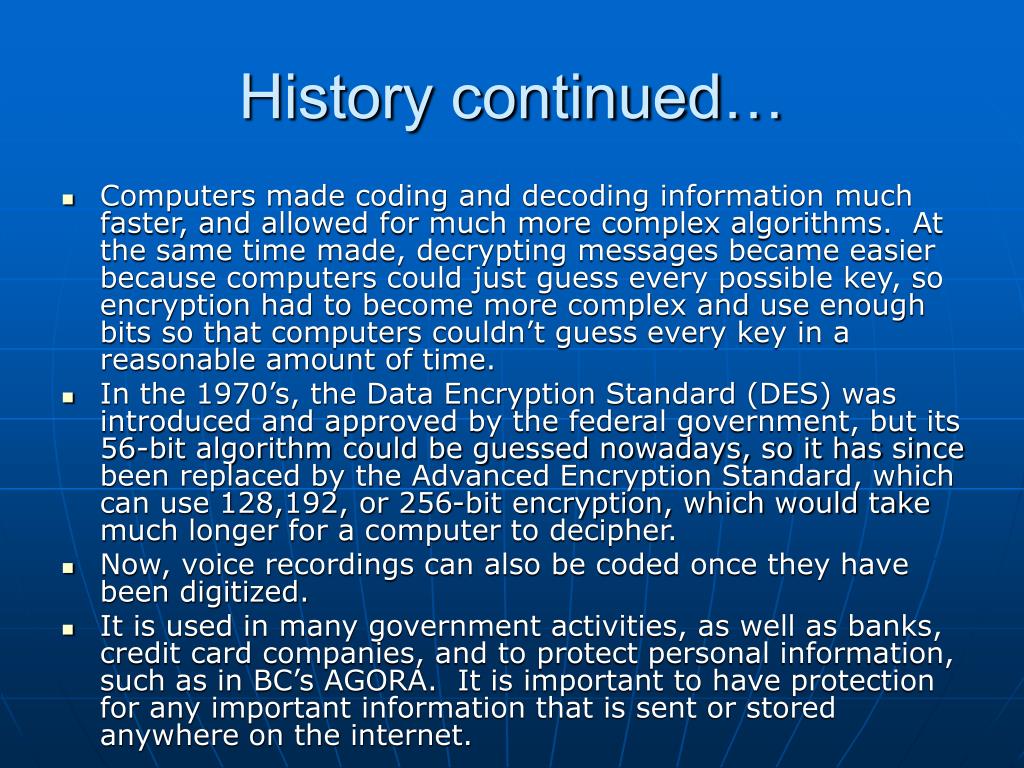 History continued…

- Computers made coding and decoding information much faster, and allowed for much more complex algorithms. At the same time made, decrypting messages became easier because computers could just guess every possible key, so encryption had to become more complex and use enough bits so that computers couldn't guess every key in a reasonable amount of time.
- In the 1970's, the Data Encryption Standard (DES) was introduced and approved by the federal government, but its 56-bit algorithm could be guessed nowadays, so it has since been replaced by the Advanced Encryption Standard, which can use 128,192, or 256-bit encryption, which would take much longer for a computer to decipher.
- Now, voice recordings can also be coded once they have been digitized.
- It is used in many government activities, as well as banks, credit card companies, and to protect personal information, such as in BC's AGORA. It is important to have protection for any important information that is sent or stored anywhere on the internet.